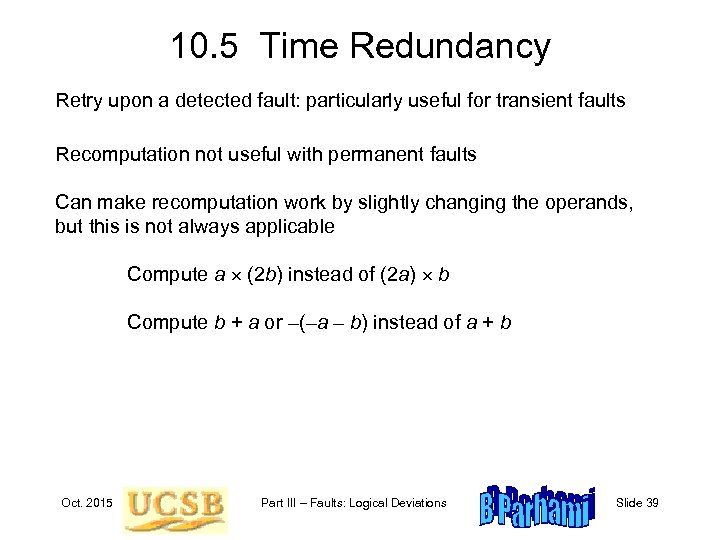 10.5 Time Redundancy

Retry upon a detected fault: particularly useful for transient faults

Recomputation not useful with permanent faults

Can make recomputation work by slightly changing the operands, but this is not always applicable

Compute $a \times (2b)$ instead of $(2a) \times b$

Compute $b + a$ or $-(-a - b)$ instead of $a + b$

Oct. 2015

UCSB

Part III – Faults: Logical Deviations

B Parhami

Slide 39